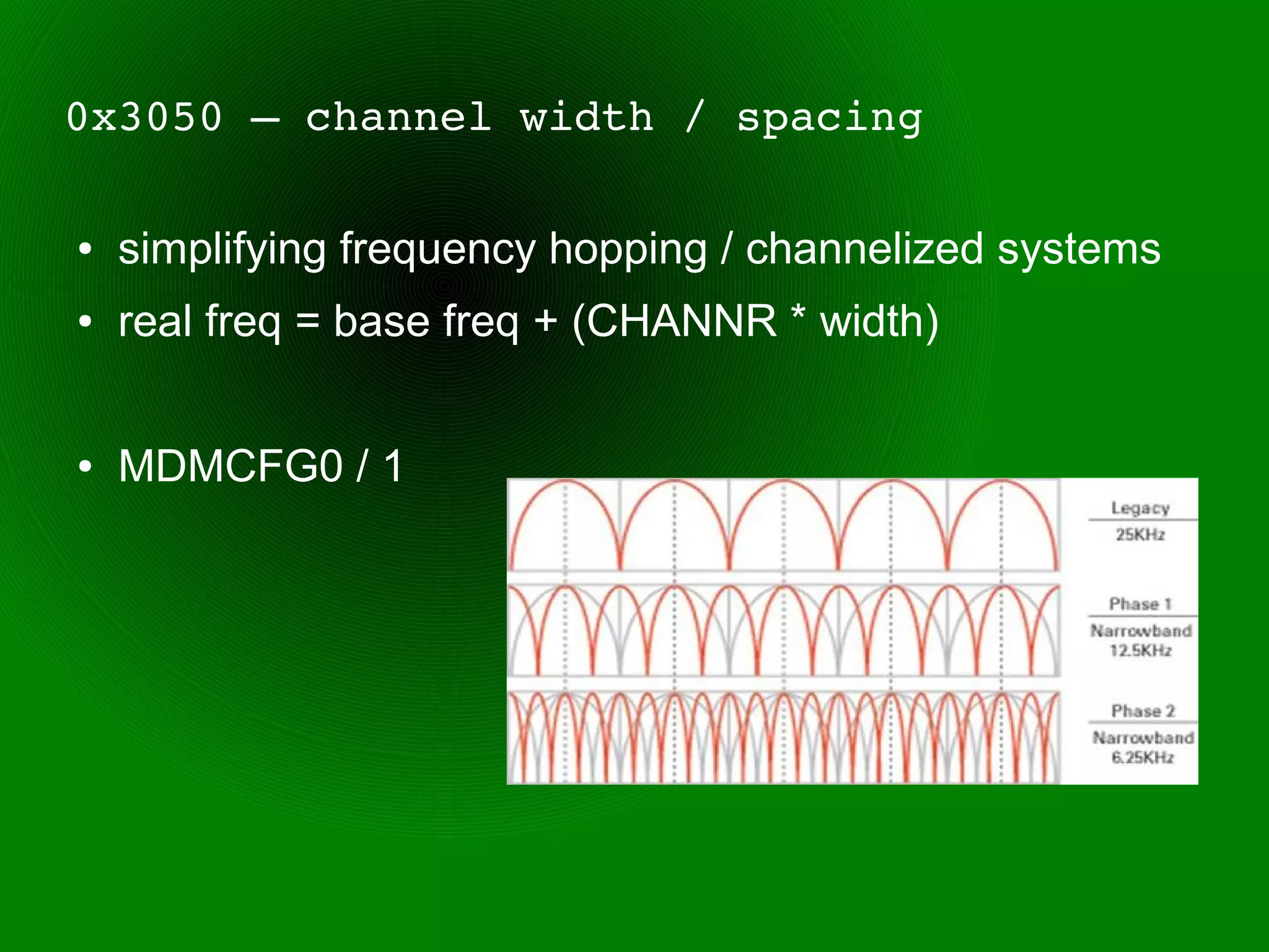 0x3050 – channel width / spacing

• simplifying frequency hopping / channelized systems
• real freq = base freq + (CHANNR * width)

• MDMCFG0 / 1

Legacy
25KHz

Phase 1
Narrowband
12.5KHz

Phase 2
Narrowband
6.25KHz